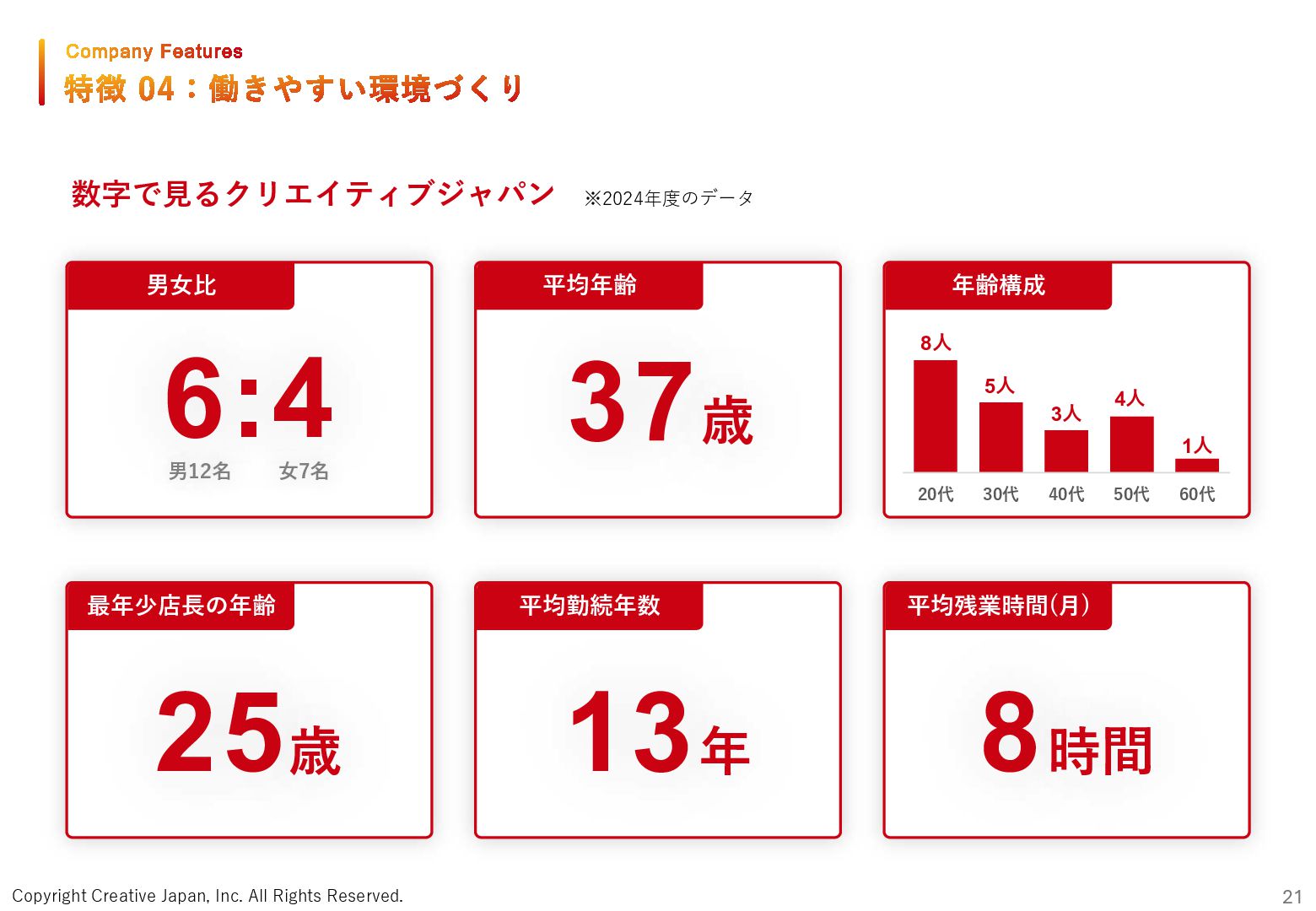 Company Features
特徴 04：働きやすい環境づくり

数字で見るクリエイティブジャパン ※2024年度のデータ

男女比

6:4

男12名 女7名

平均年齢

37歳

年齢構成

8人 5人 3人 4人 1人

20代 30代 40代 50代 60代

最年少店長の年齢

25歳

平均勤続年数

13年

平均残業時間(月)

8時間

Copyright Creative Japan, Inc. All Rights Reserved.

21